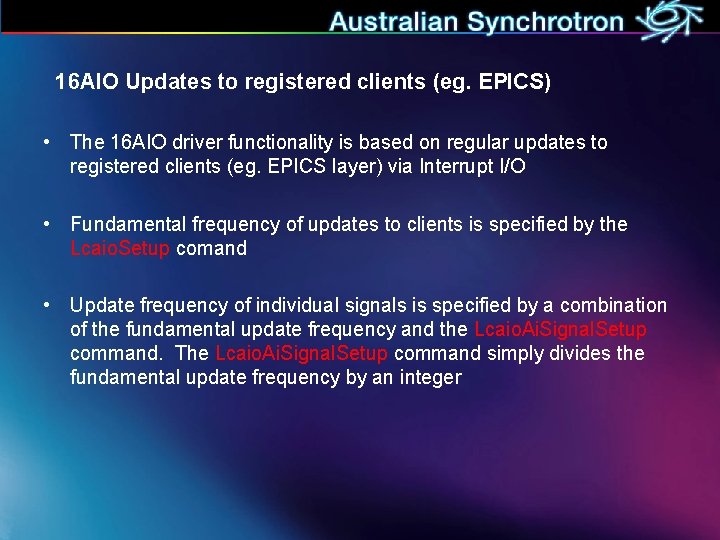 Australian Synchrotron

16AIO Updates to registered clients (eg. EPICS)

• The 16AIO driver functionality is based on regular updates to registered clients (eg. EPICS layer) via Interrupt I/O

• Fundamental frequency of updates to clients is specified by the LcaioSetup comand

• Update frequency of individual signals is specified by a combination of the fundamental update frequency and the LcaioAiSignalSetup command. The LcaioAiSignalSetup command simply divides the fundamental update frequency by an integer